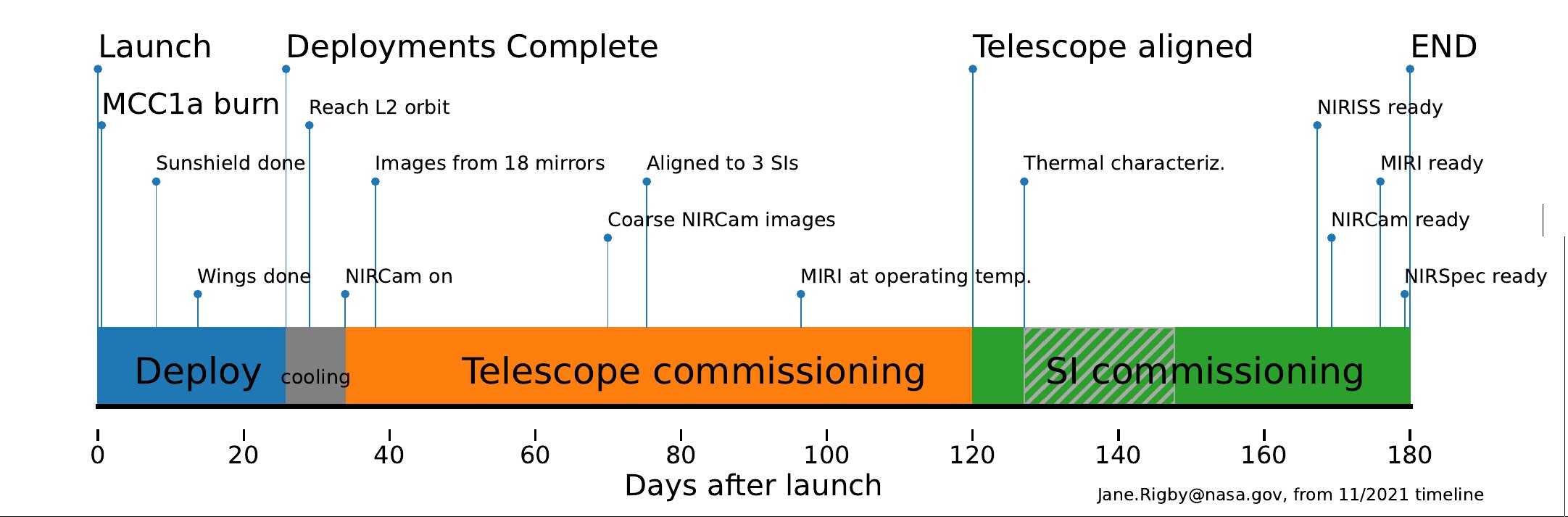 Launch
Deployments Complete
Telescope aligned
END
MCC1a burn
Reach L2 orbit
NIRISS ready
Sunshield done
Images from 18 mirrors
Aligned to 3 SIs
Thermal characteriz.
MIRI ready
Coarse NIRCam images
NIRCam ready
Wings done
NIRCam on
MIRI at operating temp.
NIRSpec ready

Deploy
cooling
Telescope commissioning
SI commissioning

0 20 40 60 80 100 120 140 160 180
Days after launch

Jane.Rigby@nasa.gov, from 11/2021 timeline